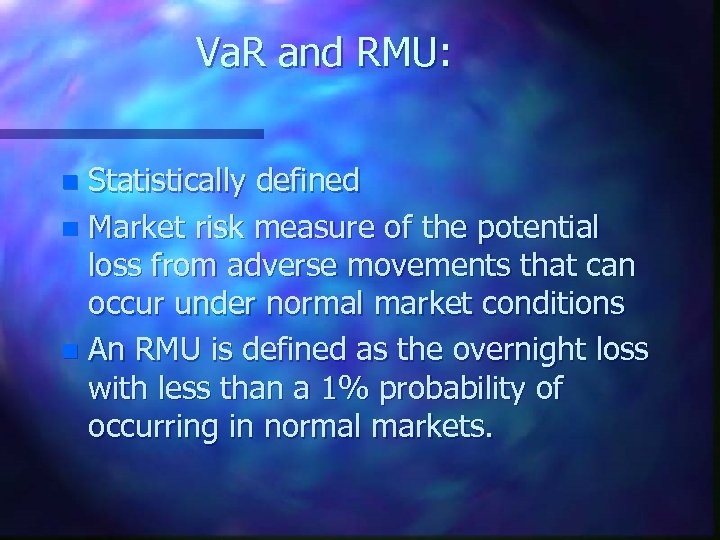 VaR and RMU:

- Statistically defined
- Market risk measure of the potential loss from adverse movements that can occur under normal market conditions
- An RMU is defined as the overnight loss with less than a 1% probability of occurring in normal markets.